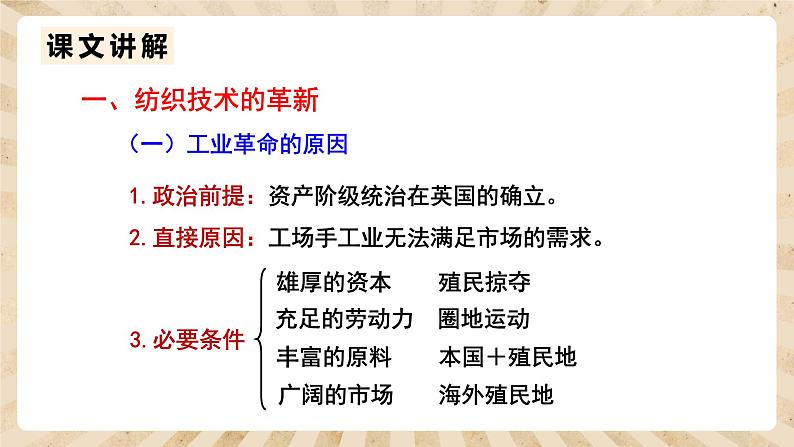 课文讲解

一、纺织技术的革新

（一）工业革命的原因

1. 政治前提：资产阶级统治在英国的确立。

2. 直接原因：工场手工业无法满足市场的需求。

3. 必要条件

雄厚的资本　殖民掠夺
充足的劳动力　圈地运动
丰富的原料　本国＋殖民地
广阔的市场　海外殖民地